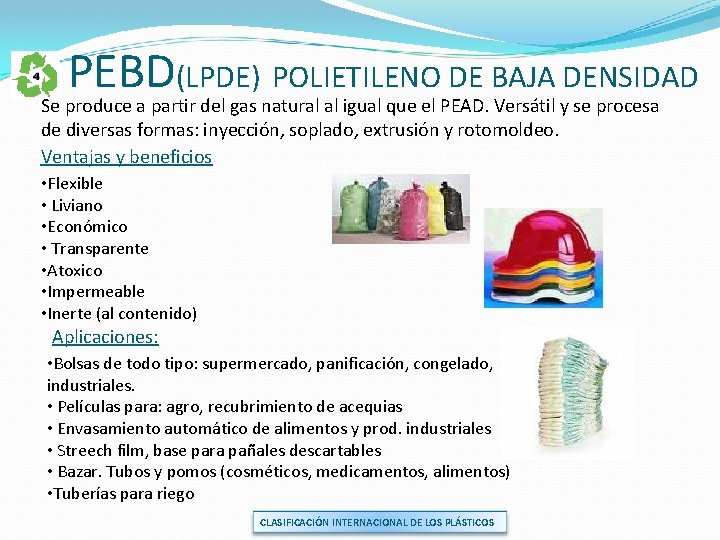 4

PEBD(LPDE) POLIETILENO DE BAJA DENSIDAD

Se produce a partir del gas natural al igual que el PEAD. Versátil y se procesa de diversas formas: inyección, soplado, extrusión y rotomoldeo.

Ventajas y beneficios

•Flexible
• Liviano
•Económico
• Transparente
•Atoxico
•Impermeable
•Inerte (al contenido)

Aplicaciones:

•Bolsas de todo tipo: supermercado, panificación, congelado, industriales.
• Películas para: agro, recubrimiento de acequias
• Envasamiento automático de alimentos y prod. industriales
• Streech film, base para pañales descartables
• Bazar. Tubos y pomos (cosméticos, medicamentos, alimentos)
•Tuberías para riego

CLASIFICACIÓN INTERNACIONAL DE LOS PLÁSTICOS